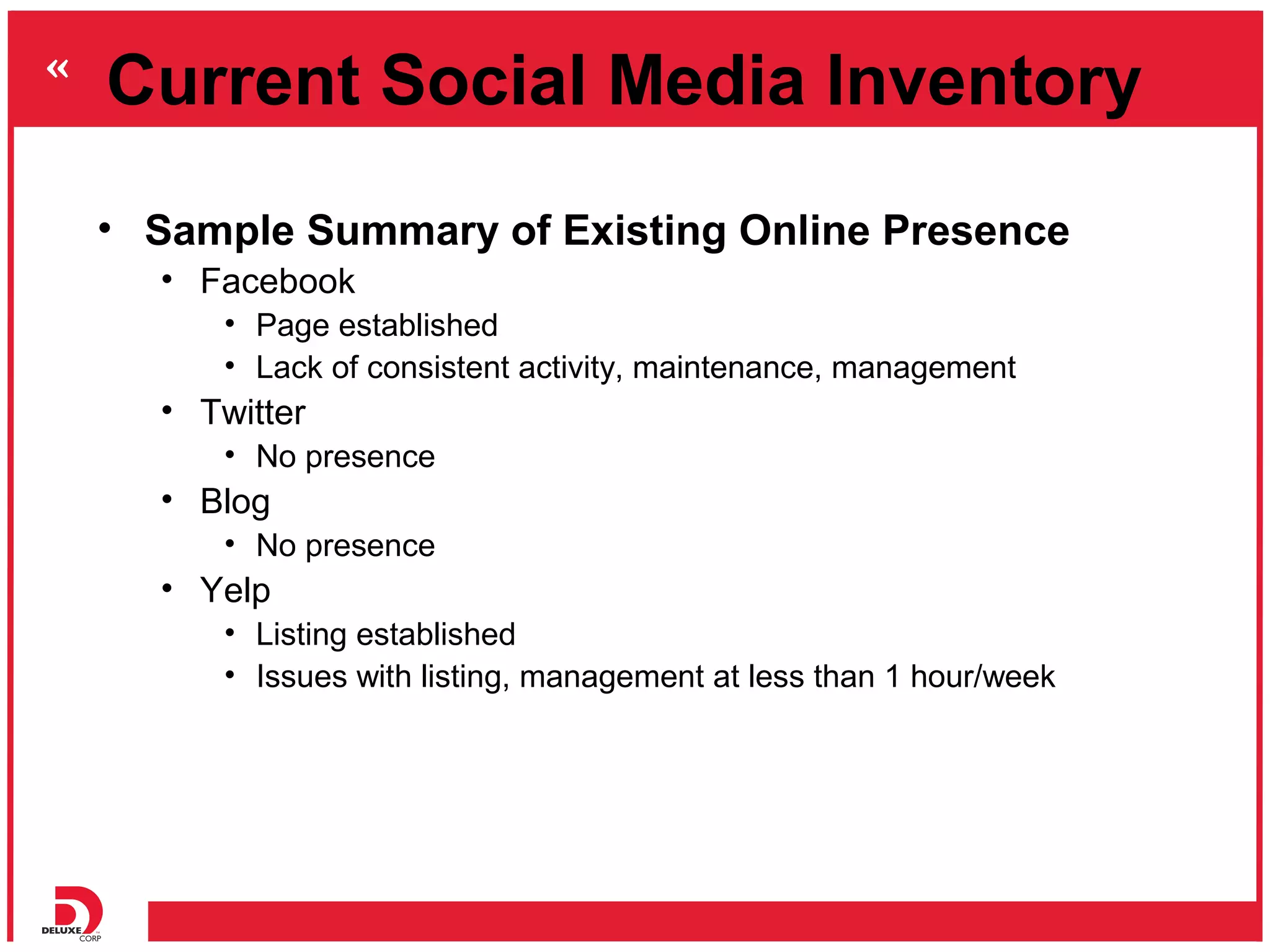 « Current Social Media Inventory

• Sample Summary of Existing Online Presence
• Facebook
• Page established
• Lack of consistent activity, maintenance, management
• Twitter
• No presence
• Blog
• No presence
• Yelp
• Listing established
• Issues with listing, management at less than 1 hour/week

DELUXE CORP